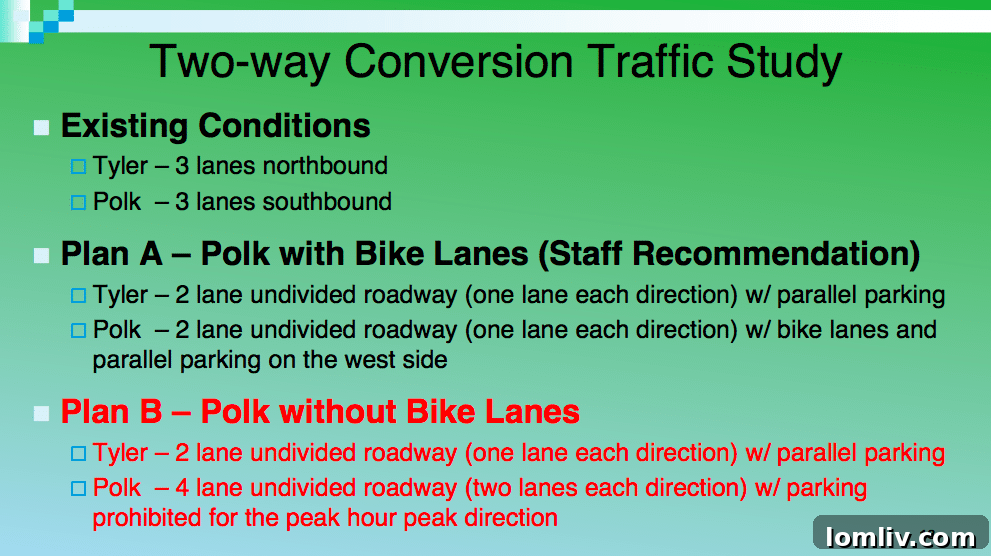 Two-way Conversion Traffic Study

Existing Conditions

Tyler – 3 lanes northbound

Polk – 3 lanes southbound

Plan A – Polk with Bike Lanes (Staff Recommendation)

Tyler – 2 lane undivided roadway (one lane each direction) w/ parallel parking

Polk – 2 lane undivided roadway (one lane each direction) w/ bike lanes and parallel parking on the west side

Plan B – Polk without Bike Lanes

Tyler – 2 lane undivided roadway (one lane each direction) w/ parallel parking

Polk – 4 lane undivided roadway (two lanes each direction) w/ parking prohibited for the peak hour peak direction

lomliv.com